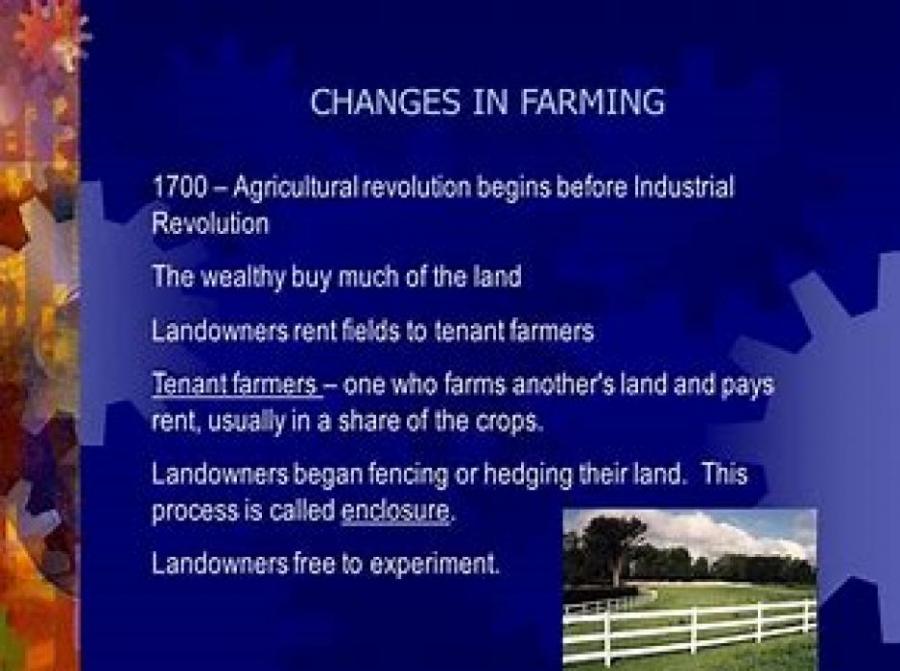 CHANGES IN FARMING

1700 – Agricultural revolution begins before Industrial Revolution

The wealthy buy much of the land

Landowners rent fields to tenant farmers

Tenant farmers – one who farms another's land and pays rent, usually in a share of the crops.

Landowners began fencing or hedging their land. This process is called enclosure.

Landowners free to experiment.